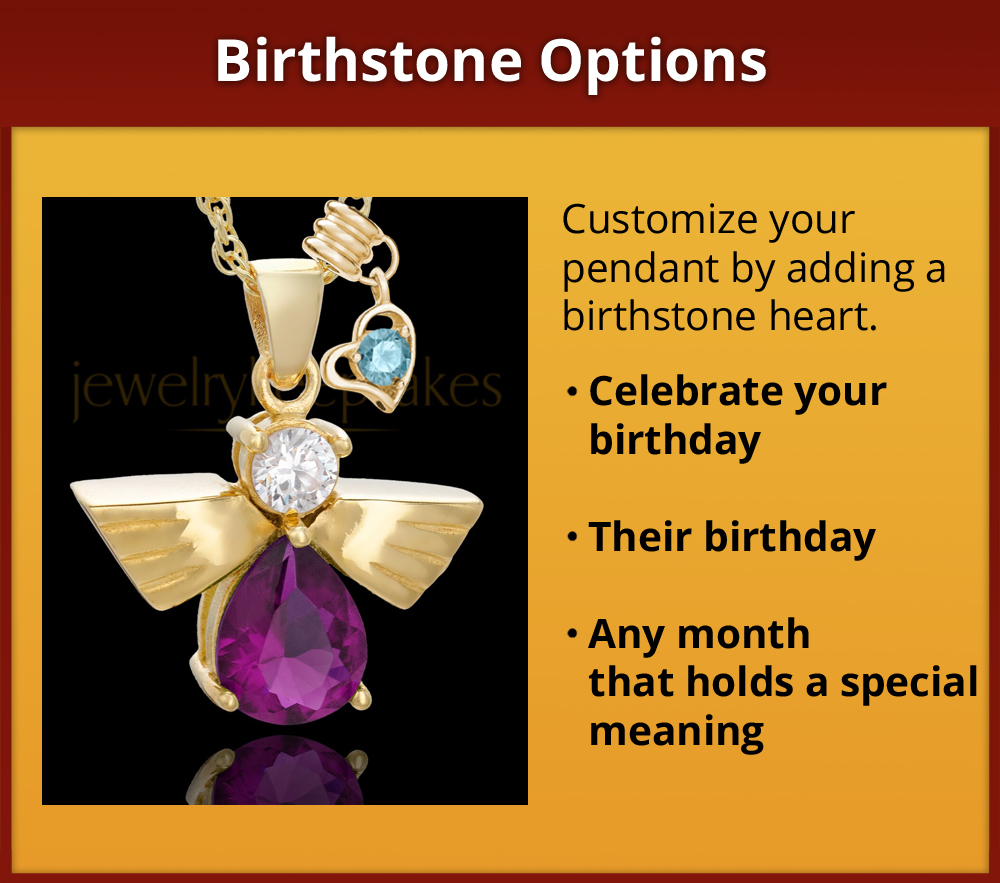 Birthstone Options

jewelrykeepsakes

Customize your pendant by adding a birthstone heart.

• Celebrate your birthday

• Their birthday

• Any month that holds a special meaning